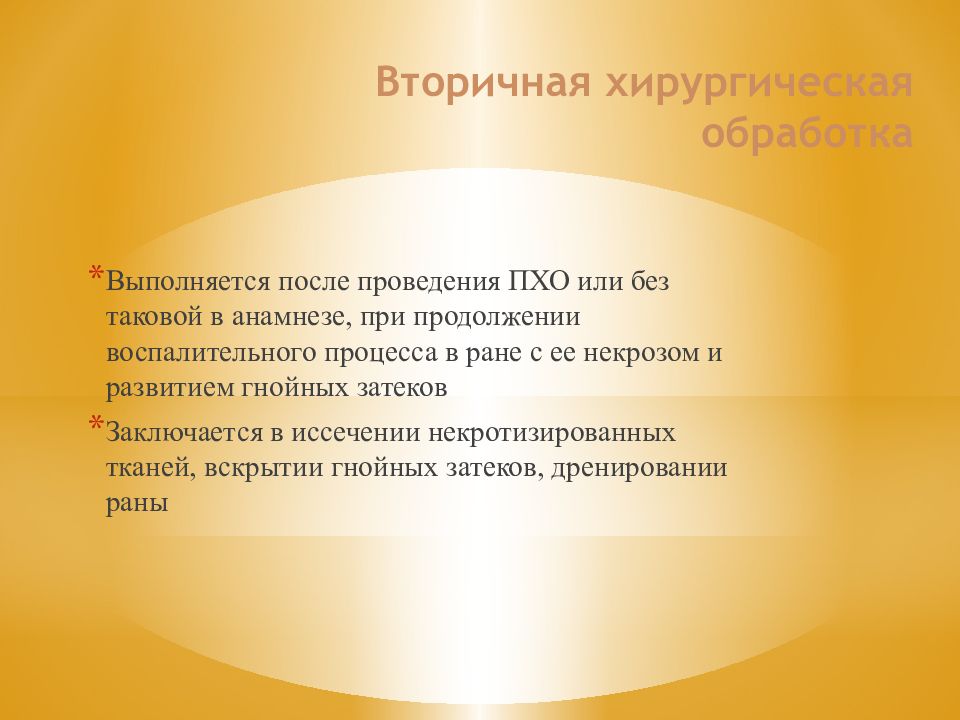 Вторичная хирургическая обработка

*Выполняется после проведения ПХО или без таковой в анамнезе, при продолжении воспалительного процесса в ране с ее некрозом и развитием гнойных затеков

*Заключается в иссечении некротизированных тканей, вскрытии гнойных затеков, дренировании раны